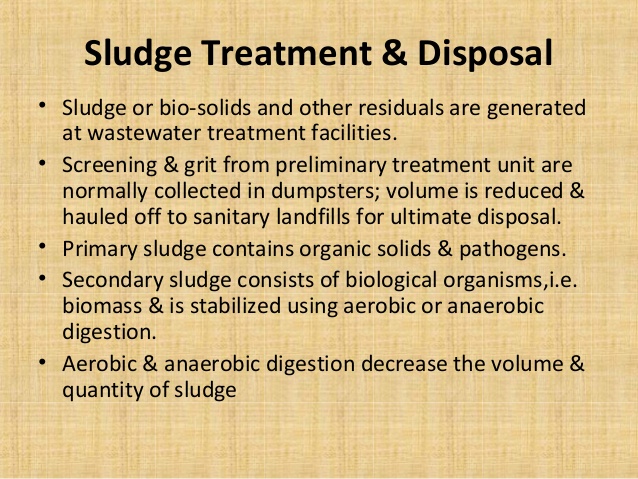 Sludge Treatment & Disposal

• Sludge or bio-solids and other residuals are generated at wastewater treatment facilities.

• Screening & grit from preliminary treatment unit are normally collected in dumpsters; volume is reduced & hauled off to sanitary landfills for ultimate disposal.

• Primary sludge contains organic solids & pathogens.

• Secondary sludge consists of biological organisms,i.e. biomass & is stabilized using aerobic or anaerobic digestion.

• Aerobic & anaerobic digestion decrease the volume & quantity of sludge